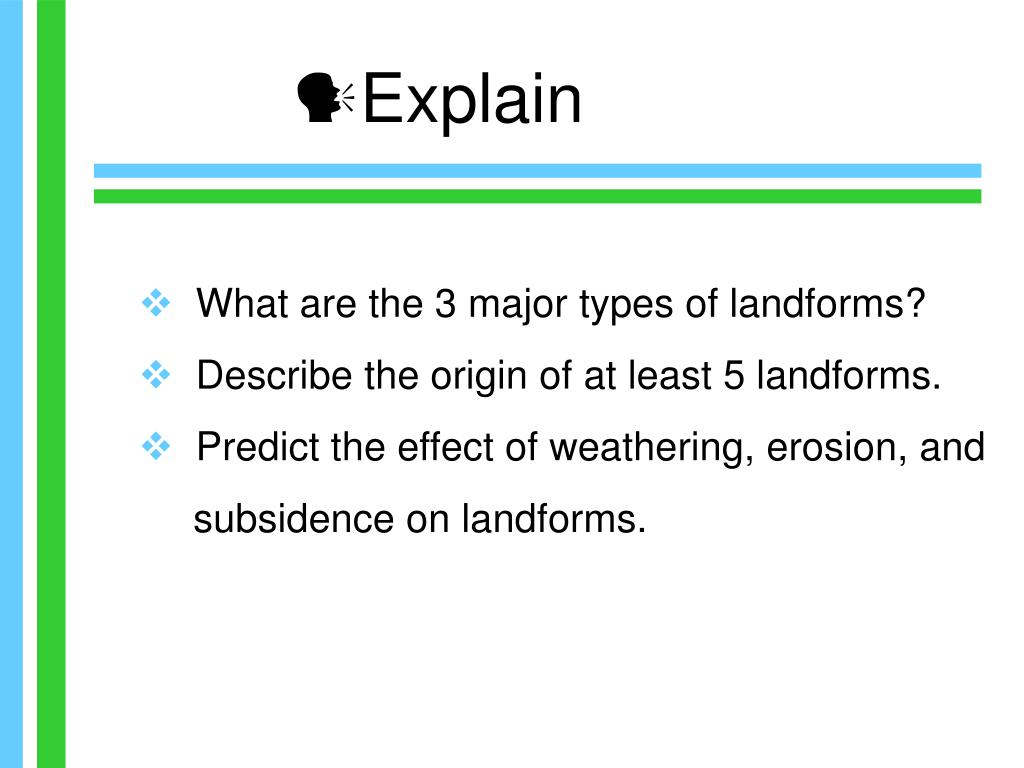 Explain

What are the 3 major types of landforms?

Describe the origin of at least 5 landforms.

Predict the effect of weathering, erosion, and subsidence on landforms.